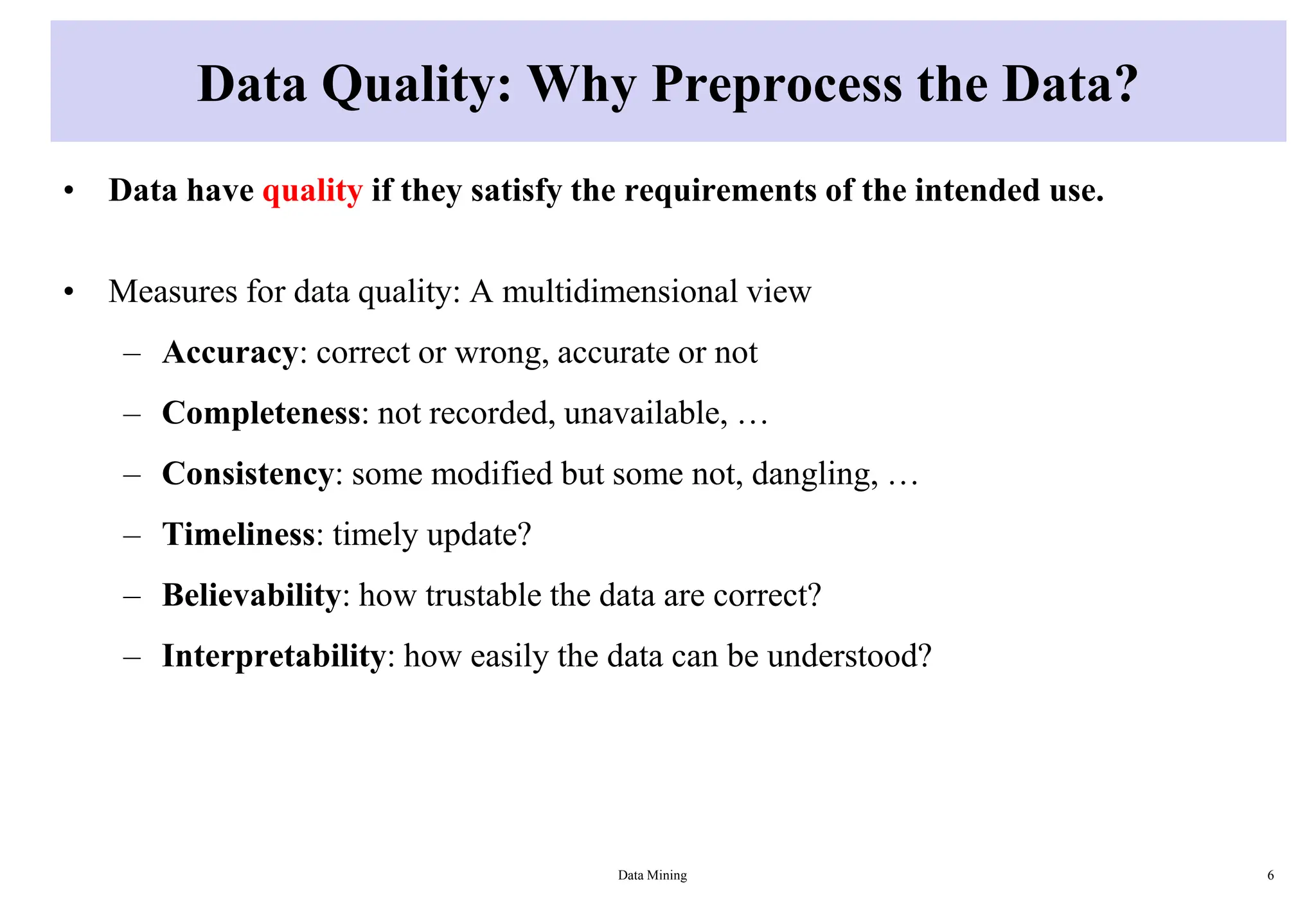 Data Quality: Why Preprocess the Data?

• Data have quality if they satisfy the requirements of the intended use.

• Measures for data quality: A multidimensional view
– Accuracy: correct or wrong, accurate or not
– Completeness: not recorded, unavailable, …
– Consistency: some modified but some not, dangling, …
– Timeliness: timely update?
– Believability: how trustable the data are correct?
– Interpretability: how easily the data can be understood?

Data Mining

6